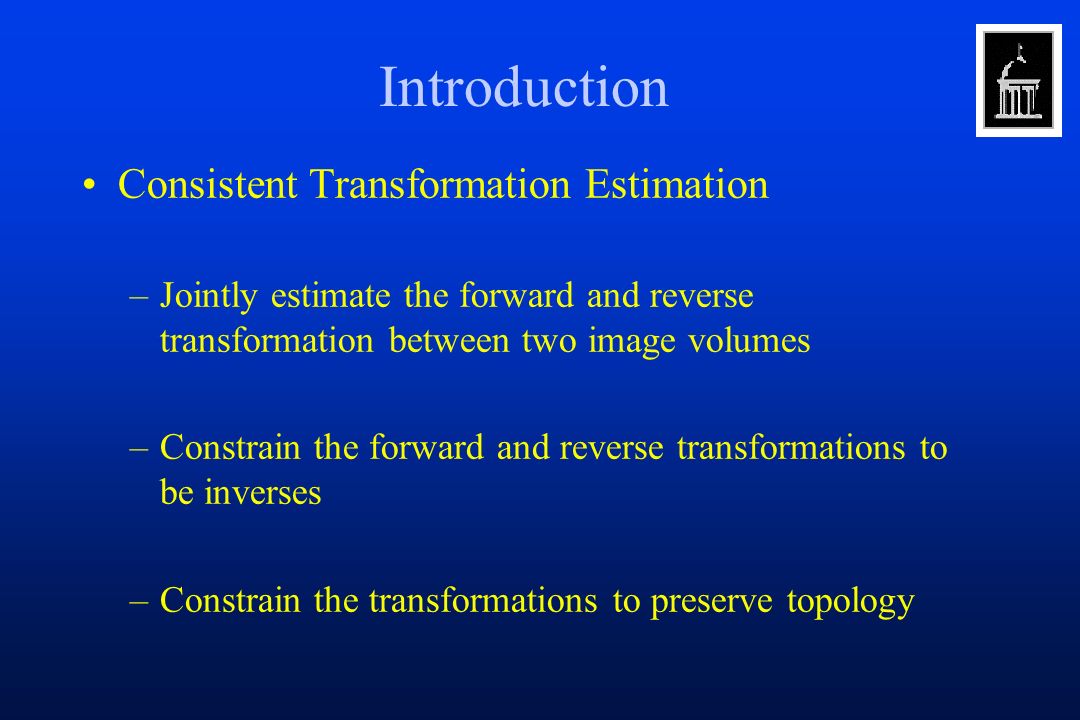 Introduction

• Consistent Transformation Estimation

– Jointly estimate the forward and reverse transformation between two image volumes

– Constrain the forward and reverse transformations to be inverses

– Constrain the transformations to preserve topology